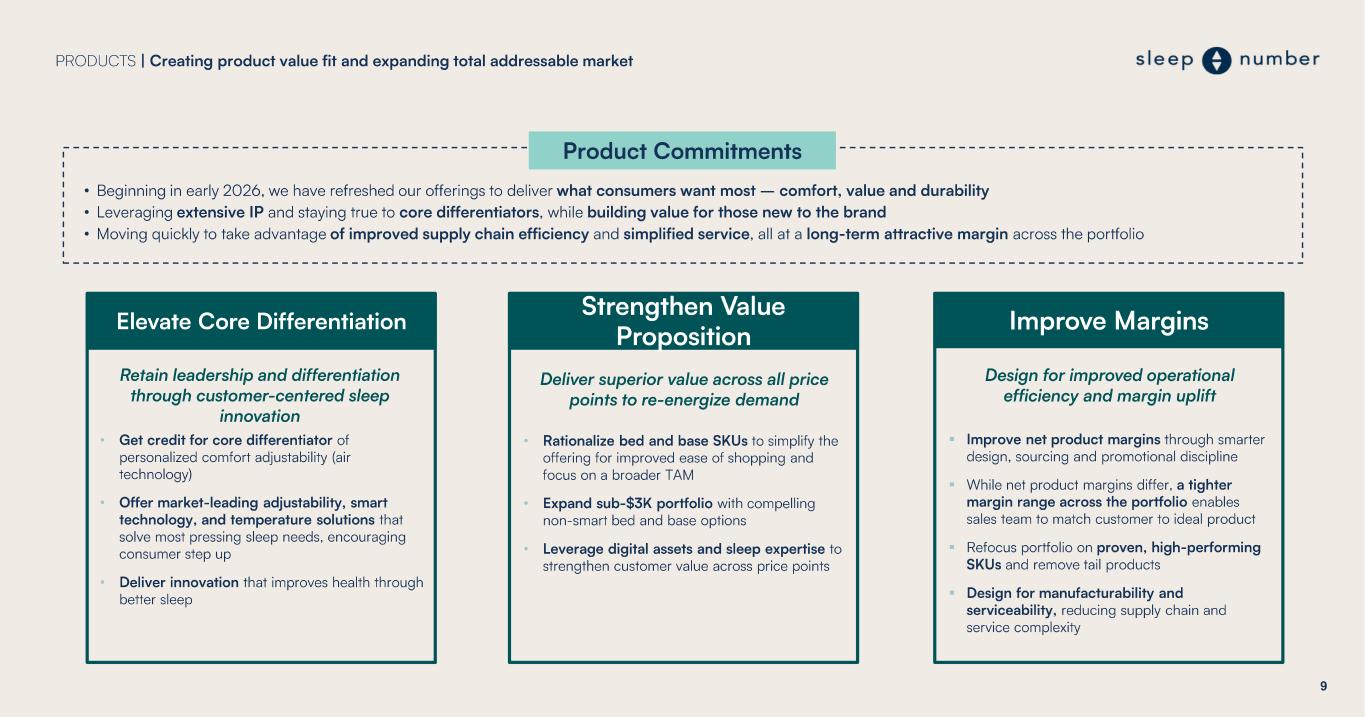 PRODUCTS | Creating product value fit and expanding total addressable market

sleep number

Product Commitments

• Beginning in early 2026, we have refreshed our offerings to deliver what consumers want most — comfort, value and durability
• Leveraging extensive IP and staying true to core differentiators, while building value for those new to the brand
• Moving quickly to take advantage of improved supply chain efficiency and simplified service, all at a long-term attractive margin across the portfolio

Elevate Core Differentiation

Retain leadership and differentiation through customer-centered sleep innovation

• Get credit for core differentiator of personalized comfort adjustability (air technology)
• Offer market-leading adjustability, smart technology, and temperature solutions that solve most pressing sleep needs, encouraging consumer step up
• Deliver innovation that improves health through better sleep

Strengthen Value Proposition

Deliver superior value across all price points to re-energize demand

• Rationalize bed and base SKUs to simplify the offering for improved ease of shopping and focus on a broader TAM
• Expand sub-$3K portfolio with compelling non-smart bed and base options
• Leverage digital assets and sleep expertise to strengthen customer value across price points

Improve Margins

Design for improved operational efficiency and margin uplift

▪ Improve net product margins through smarter design, sourcing and promotional discipline
▪ While net product margins differ, a tighter margin range across the portfolio enables sales team to match customer to ideal product
▪ Refocus portfolio on proven, high-performing SKUs and remove tail products
▪ Design for manufacturability and serviceability, reducing supply chain and service complexity

9